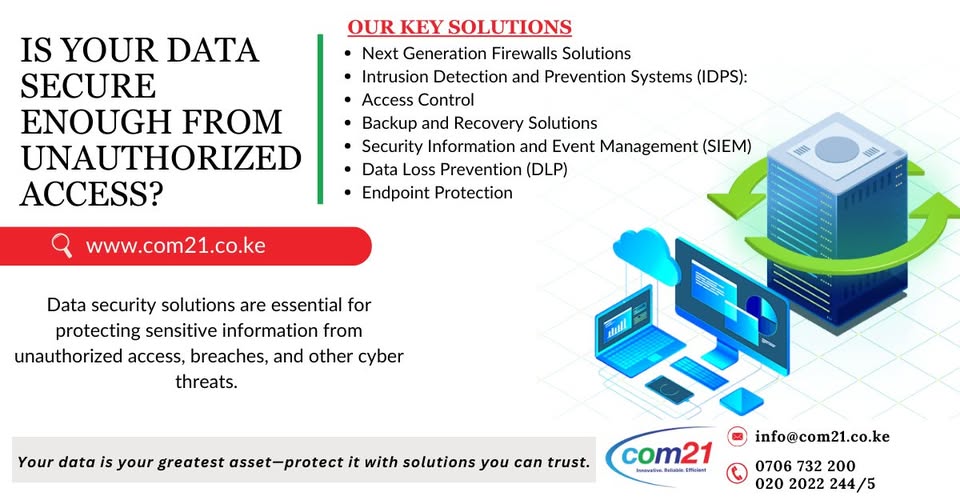 IS YOUR DATA SECURE ENOUGH FROM UNAUTHORIZED ACCESS?

OUR KEY SOLUTIONS

- Next Generation Firewalls Solutions
- Intrusion Detection and Prevention Systems (IDPS):
- Access Control
- Backup and Recovery Solutions
- Security Information and Event Management (SIEM)
- Data Loss Prevention (DLP)
- Endpoint Protection

www.com21.co.ke

Data security solutions are essential for protecting sensitive information from unauthorized access, breaches, and other cyber threats.

Your data is your greatest asset—protect it with solutions you can trust.

com21
Innovative. Reliable. Efficient

info@com21.co.ke

0706 732 200
020 2022 244/5